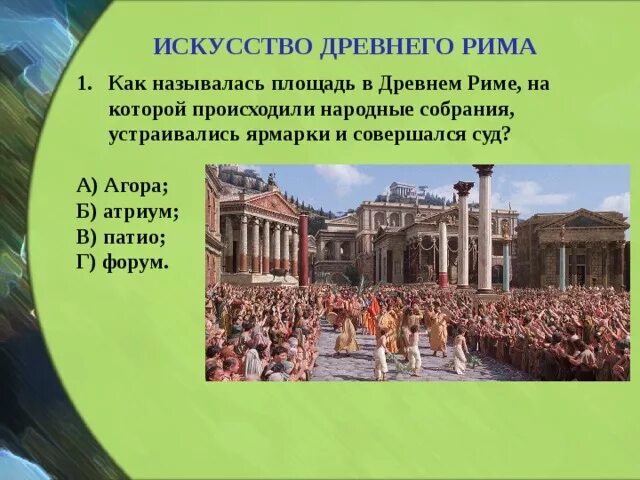 ИСКУССТВО ДРЕВНЕГО РИМА

1. Как называлась площадь в Древнем Риме, на которой происходили народные собрания, устраивались ярмарки и совершался суд?

А) Агора;
Б) атриум;
В) патио;
Г) форум.